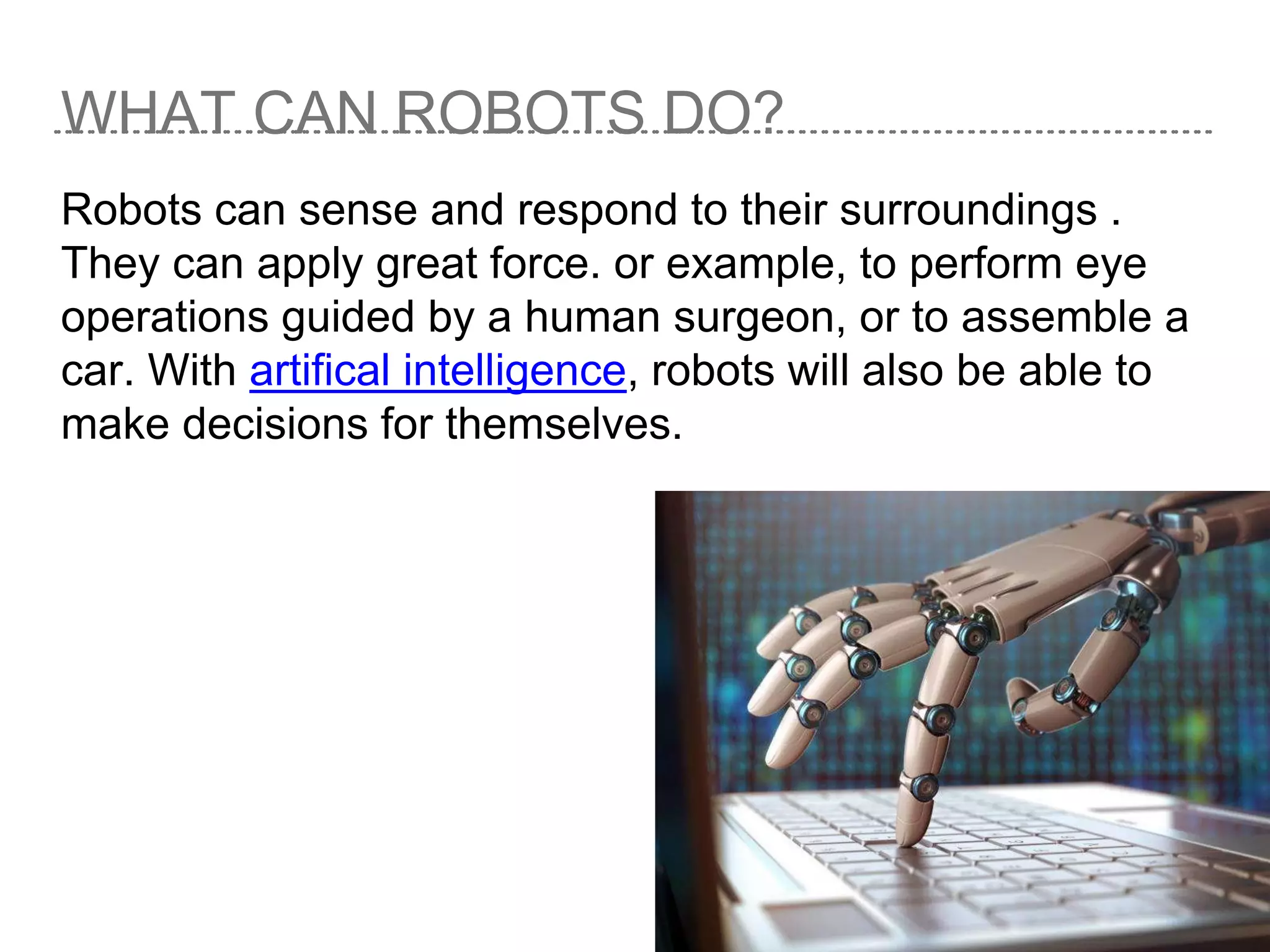 WHAT CAN ROBOTS DO?

Robots can sense and respond to their surroundings . They can apply great force. or example, to perform eye operations guided by a human surgeon, or to assemble a car. With artifical intelligence, robots will also be able to make decisions for themselves.